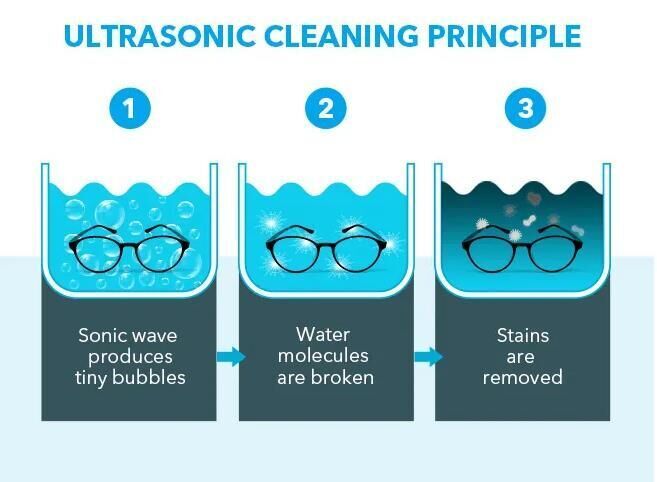 ULTRASONIC CLEANING PRINCIPLE

1

2

3

Sonic wave produces tiny bubbles

Water molecules are broken

Stains are removed